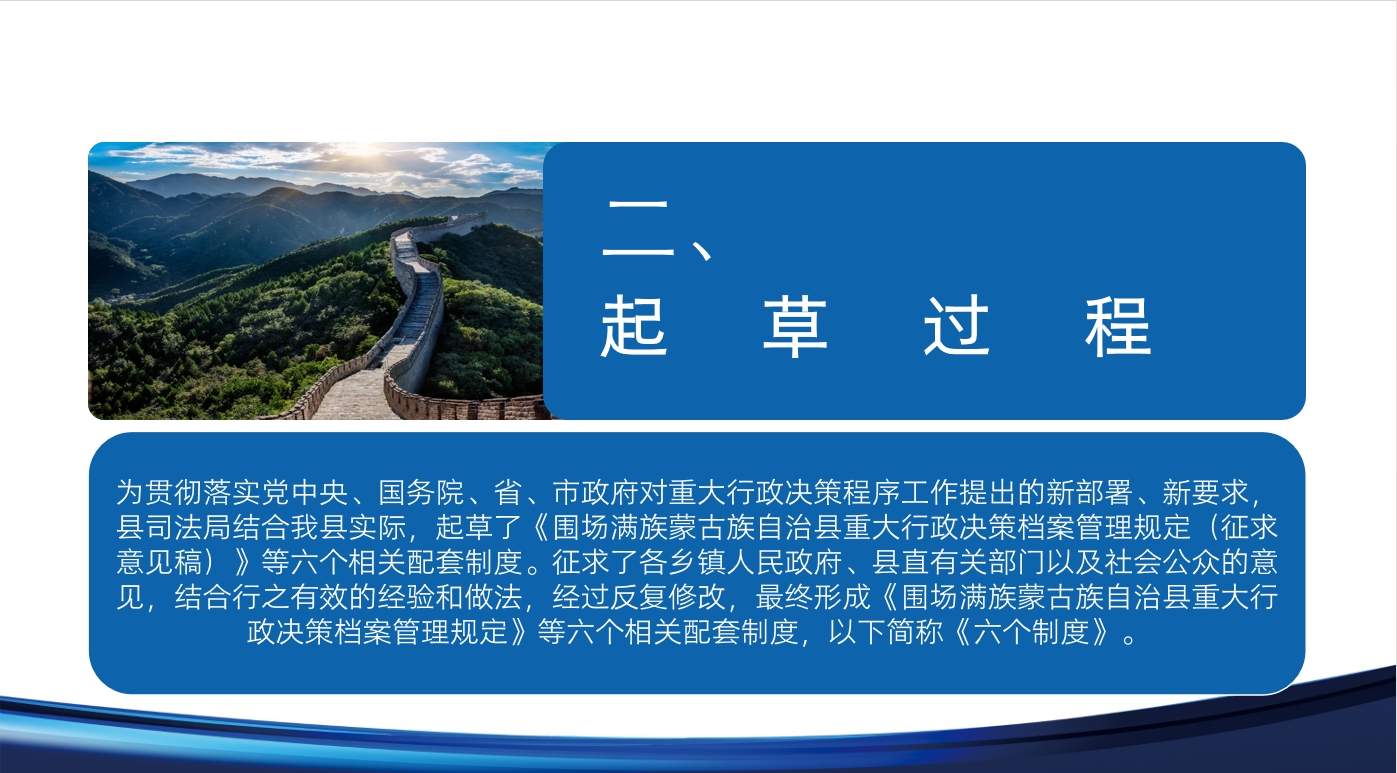 二、
起 草 过 程

为贯彻落实党中央、国务院、省、市政府对重大行政决策程序工作提出的新部署、新要求，县司法局结合我县实际，起草了《围场满族蒙古族自治县重大行政决策档案管理规定（征求意见稿）》等六个相关配套制度。征求了各乡镇人民政府、县直有关部门以及社会公众的意见，结合行之有效的经验和做法，经过反复修改，最终形成《围场满族蒙古族自治县重大行政决策档案管理规定》等六个相关配套制度，以下简称《六个制度》。